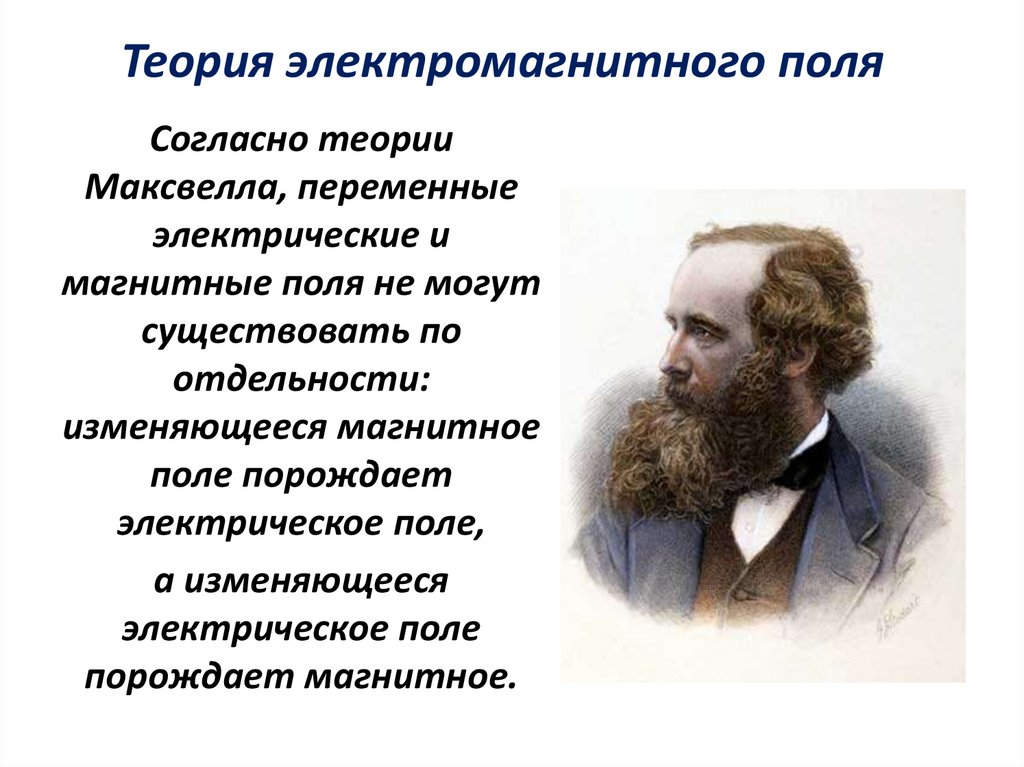 Теория электромагнитного поля

Согласно теории Максвелла, переменные электрические и магнитные поля не могут существовать по отдельности: изменяющееся магнитное поле порождает электрическое поле,

а изменяющееся электрическое поле порождает магнитное.